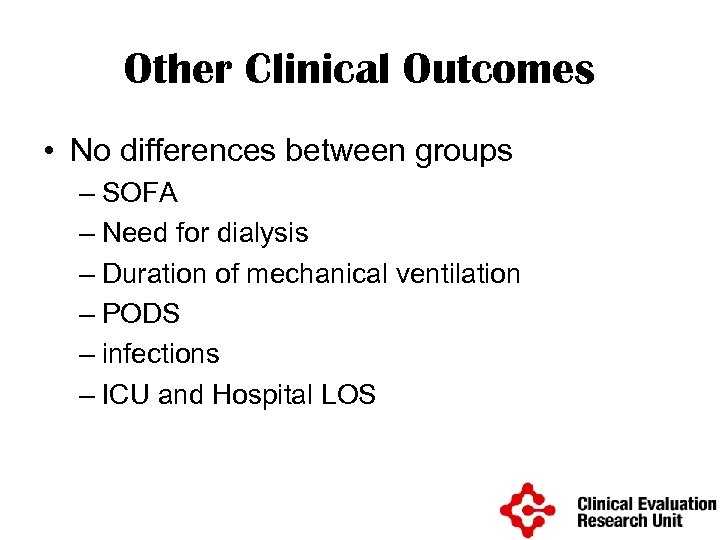 Other Clinical Outcomes

• No differences between groups
– SOFA
– Need for dialysis
– Duration of mechanical ventilation
– PODS
– infections
– ICU and Hospital LOS

Clinical Evaluation Research Unit